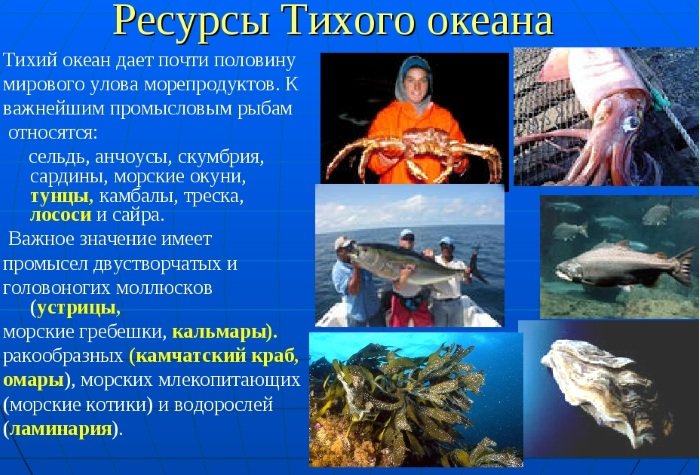 Ресурсы Тихого океана

Тихий океан дает почти половину мирового улова морепродуктов. К важнейшим промысловым рыбам относятся:

сельдь, анчоусы, скумбрия, сардины, морские окуни, тунцы, камбалы, треска, лососи и сайра.

Важное значение имеет промысел двустворчатых и головоногих моллюсков (устрицы, морские гребешки, кальмары). ракообразных (камчатский краб, омары), морских млекопитающих (морские котики) и водорослей (ламинария).